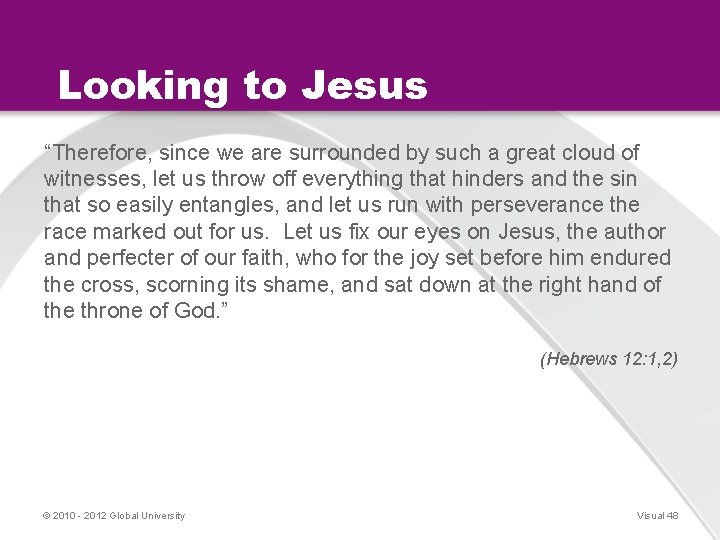 Looking to Jesus

“Therefore, since we are surrounded by such a great cloud of witnesses, let us throw off everything that hinders and the sin that so easily entangles, and let us run with perseverance the race marked out for us.  Let us fix our eyes on Jesus, the author and perfecter of our faith, who for the joy set before him endured the cross, scorning its shame, and sat down at the right hand of the throne of God.”

(Hebrews 12:1,2)

© 2010 - 2012 Global University

Visual 48